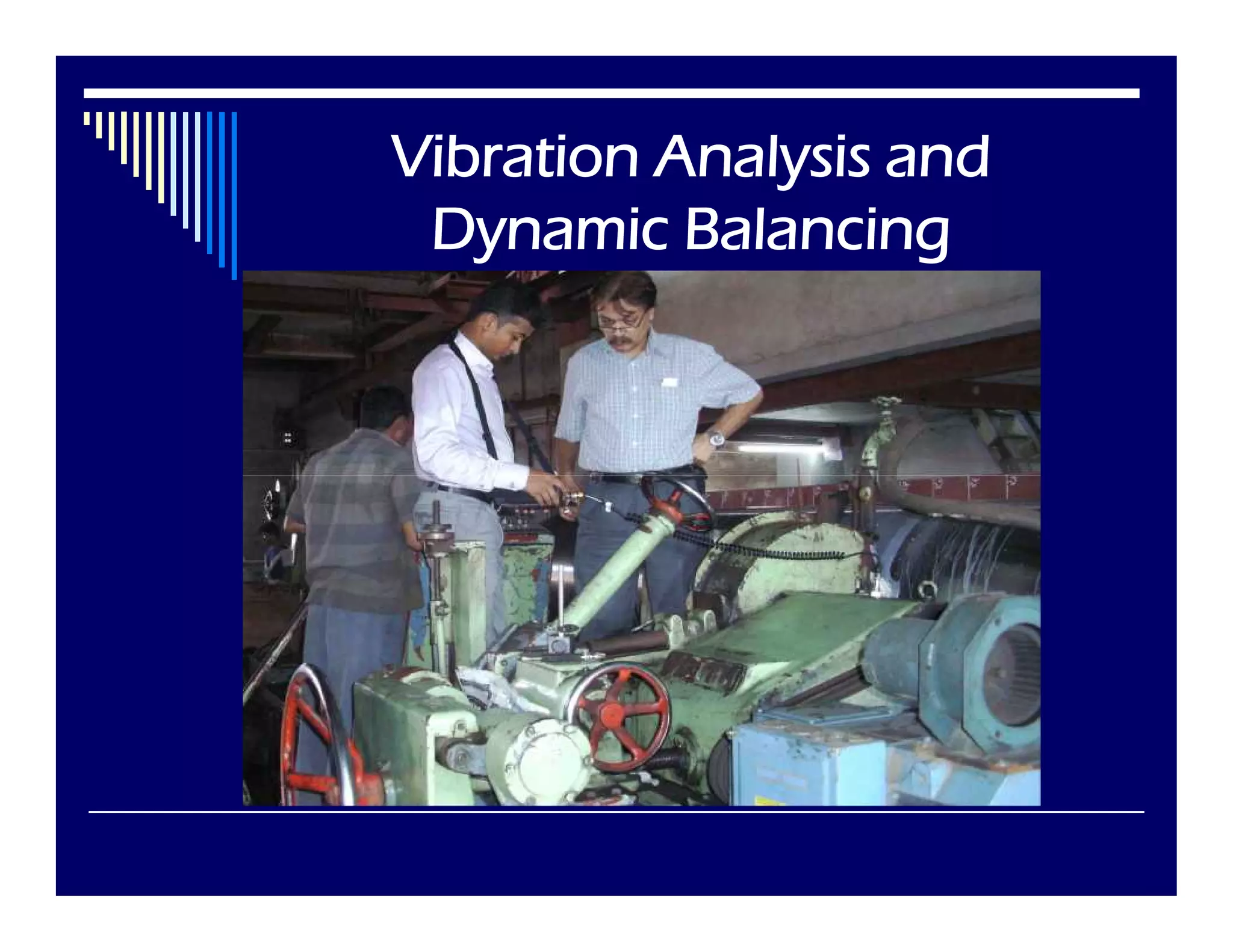 Vibration Analysis and Dynamic Balancing